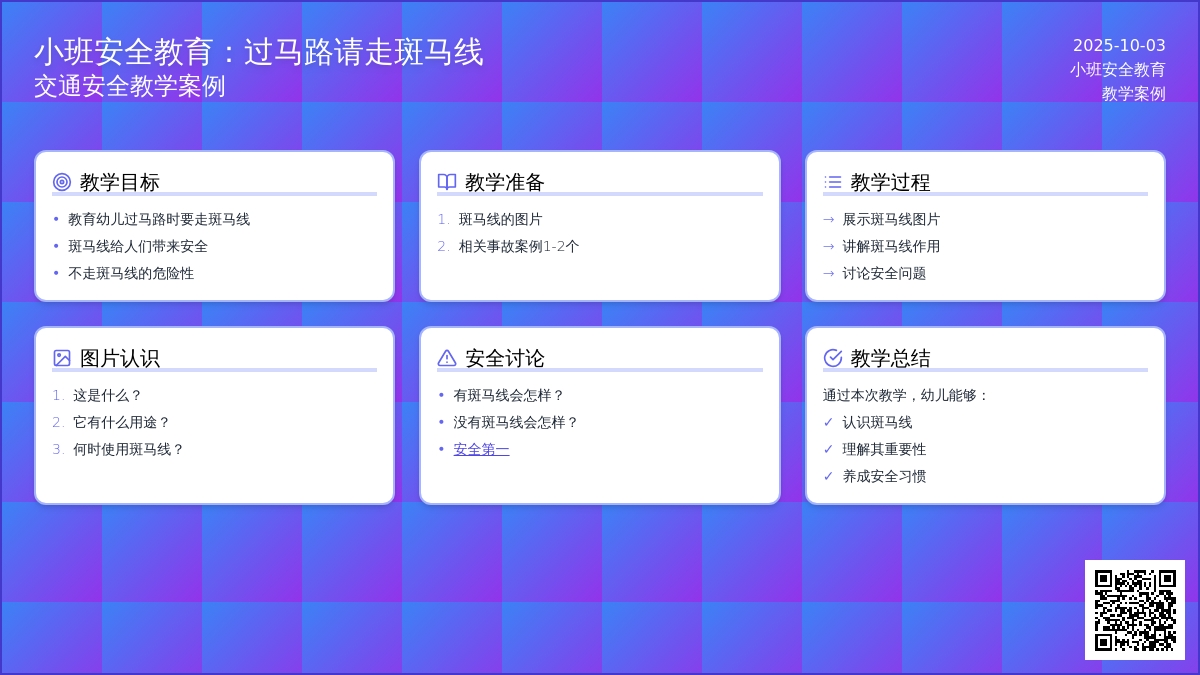 小班安全教育：过马路请走斑马线
交通安全教学案例

2025-10-03
小班安全教育
教学案例

教学目标
• 教育幼儿过马路时要走斑马线
• 斑马线给人们带来安全
• 不走斑马线的危险性

教学准备
1. 斑马线的图片
2. 相关事故案例1-2个

教学过程
→ 展示斑马线图片
→ 讲解斑马线作用
→ 讨论安全问题

图片认识
1. 这是什么？
2. 它有什么用途？
3. 何时使用斑马线？

安全讨论
• 有斑马线会怎样？
• 没有斑马线会怎样？
• 安全第一

教学总结
通过本次教学，幼儿能够：
✓ 认识斑马线
✓ 理解其重要性
✓ 养成安全习惯